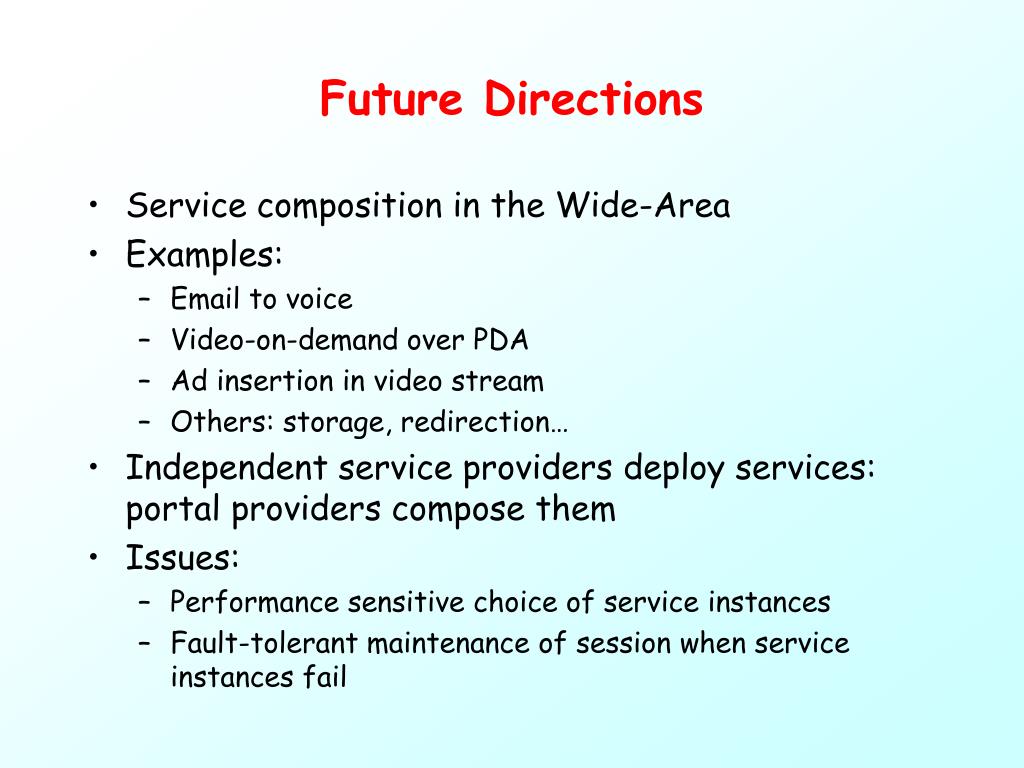 Future Directions

• Service composition in the Wide-Area
• Examples:
 – Email to voice
 – Video-on-demand over PDA
 – Ad insertion in video stream
 – Others: storage, redirection…
• Independent service providers deploy services: portal providers compose them
• Issues:
 – Performance sensitive choice of service instances
 – Fault-tolerant maintenance of session when service instances fail